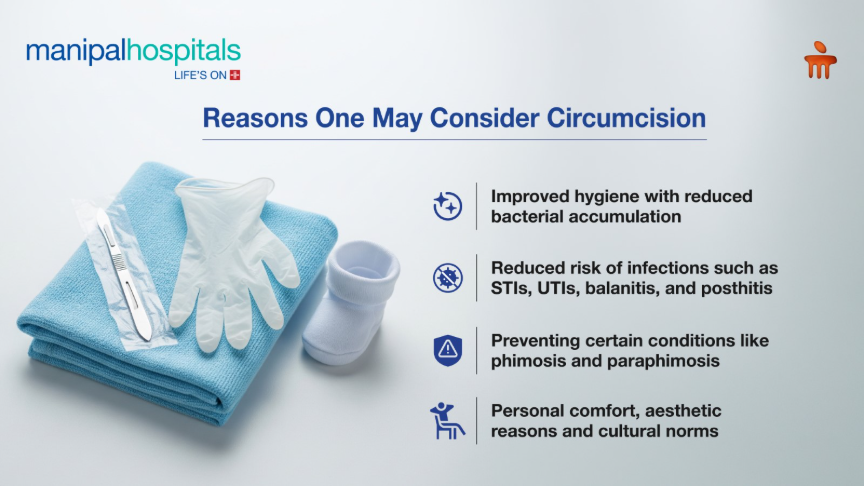 manipalhospitals
LIFE'S ON

Reasons One May Consider Circumcision

Improved hygiene with reduced bacterial accumulation

Reduced risk of infections such as STIs, UTIs, balanitis, and posthitis

Preventing certain conditions like phimosis and paraphimosis

Personal comfort, aesthetic reasons and cultural norms